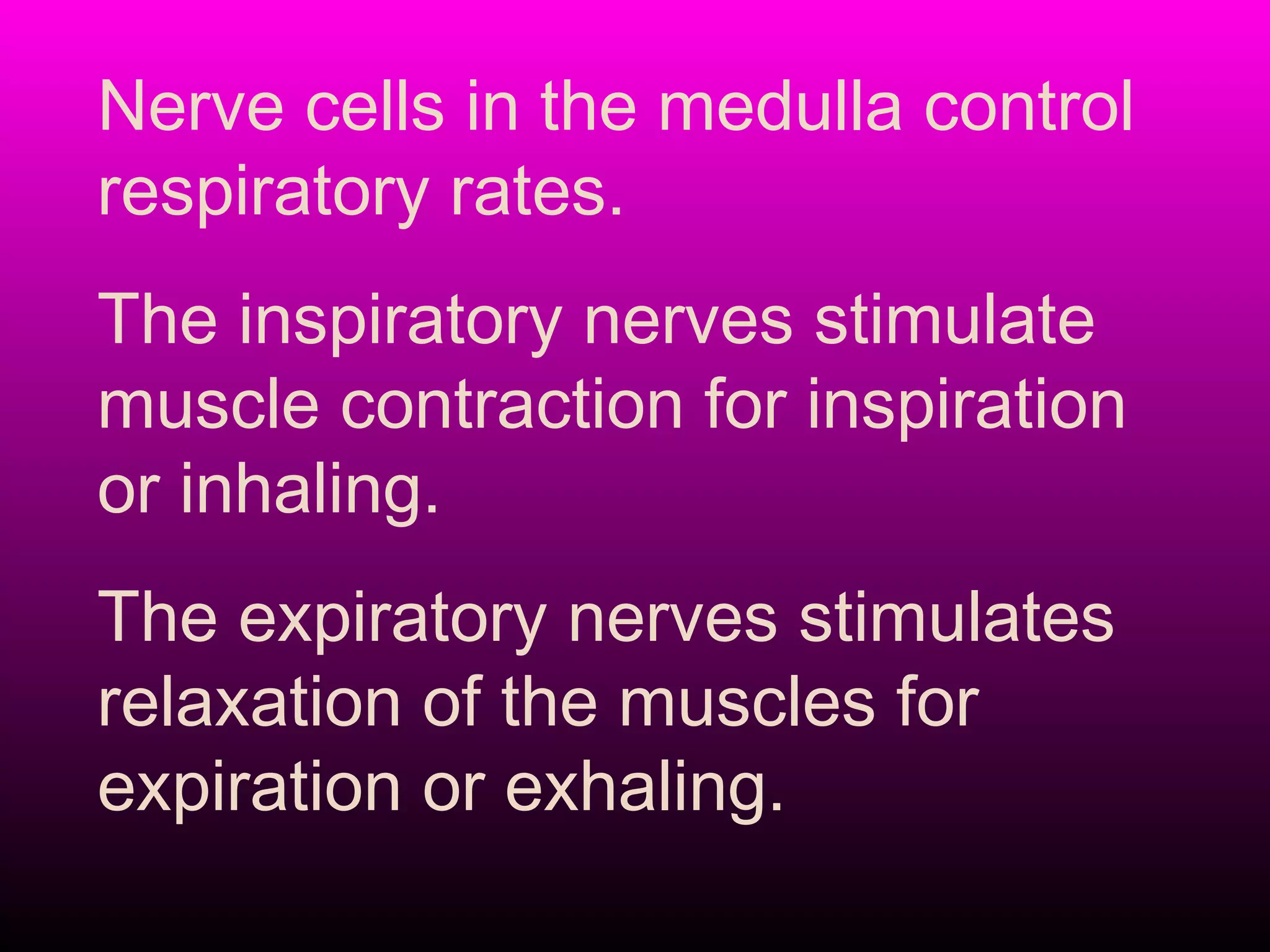 Nerve cells in the medulla control respiratory rates.

The inspiratory nerves stimulate muscle contraction for inspiration or inhaling.

The expiratory nerves stimulates relaxation of the muscles for expiration or exhaling.